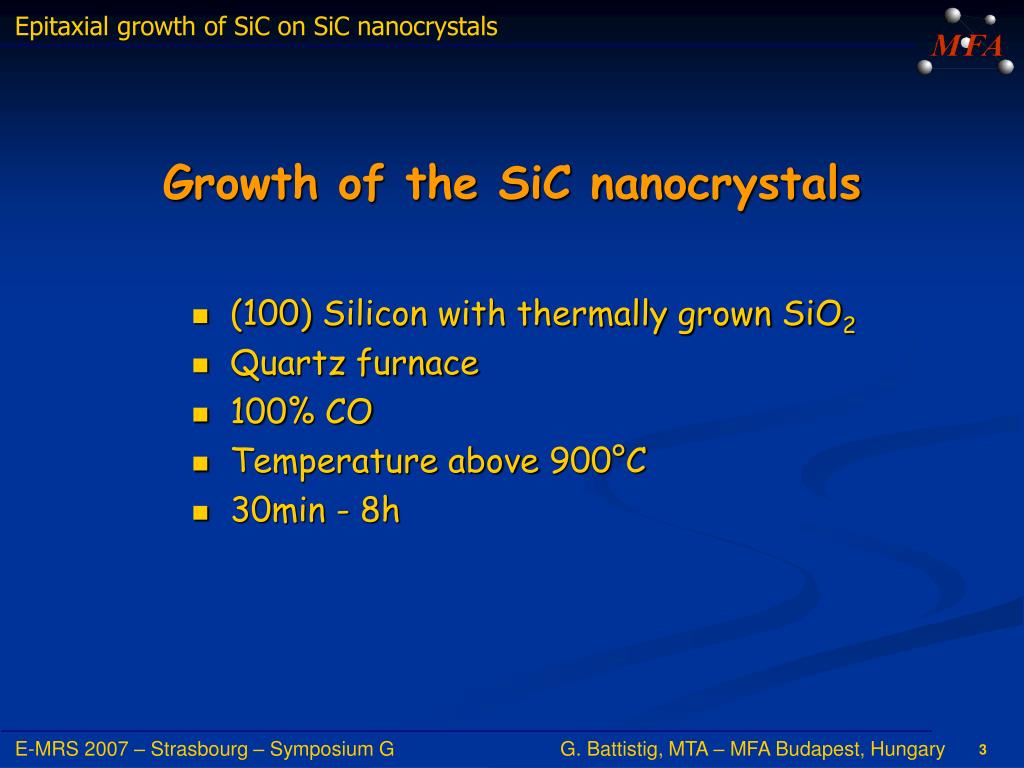 Epitaxial growth of SiC on SiC nanocrystals

MFA

Growth of the SiC nanocrystals

- (100) Silicon with thermally grown $SiO_2$
- Quartz furnace
- 100% CO
- Temperature above 900°C
- 30min - 8h

E-MRS 2007 – Strasbourg – Symposium G

G. Battistig, MTA – MFA Budapest, Hungary

3